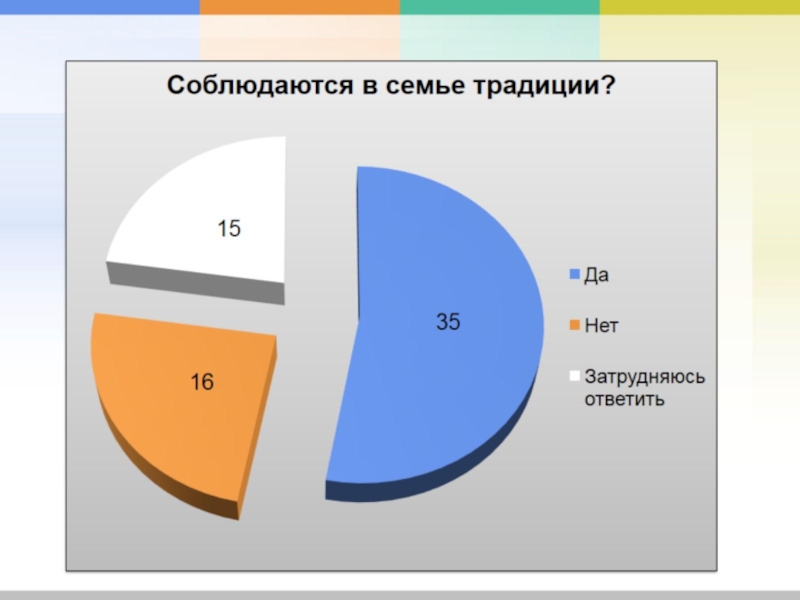 Соблюдаются в семье традиции?

15

35

16

Да

Нет

Затрудняюсь ответить